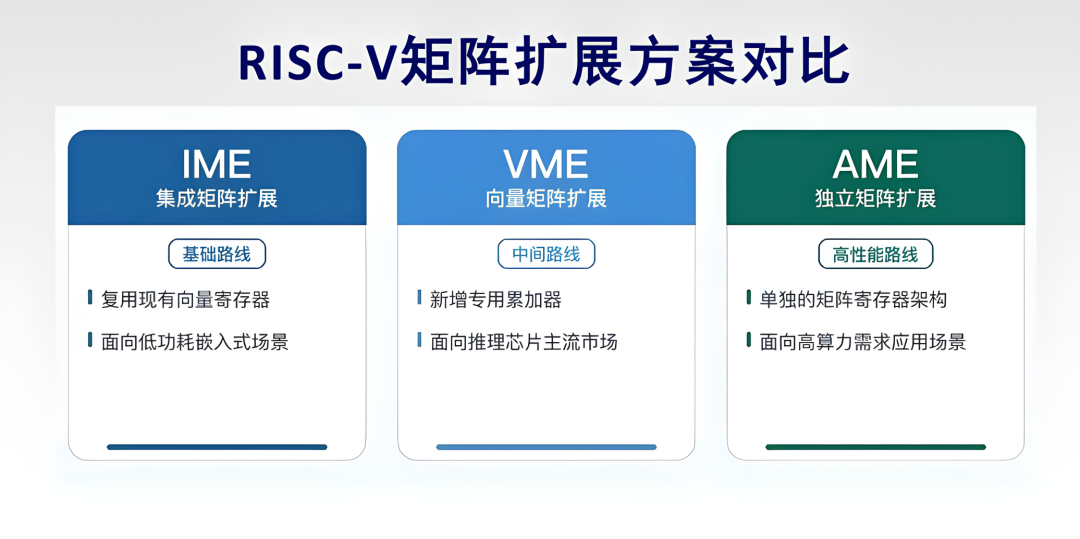 RISC-V矩阵扩展方案对比

IME
集成矩阵扩展

基础路线

复用现有向量寄存器

面向低功耗嵌入式场景

VME
向量矩阵扩展

中间路线

新增专用累加器

面向推理芯片主流市场

AME
独立矩阵扩展

高性能路线

单独的矩阵寄存器架构

面向高算力需求应用场景